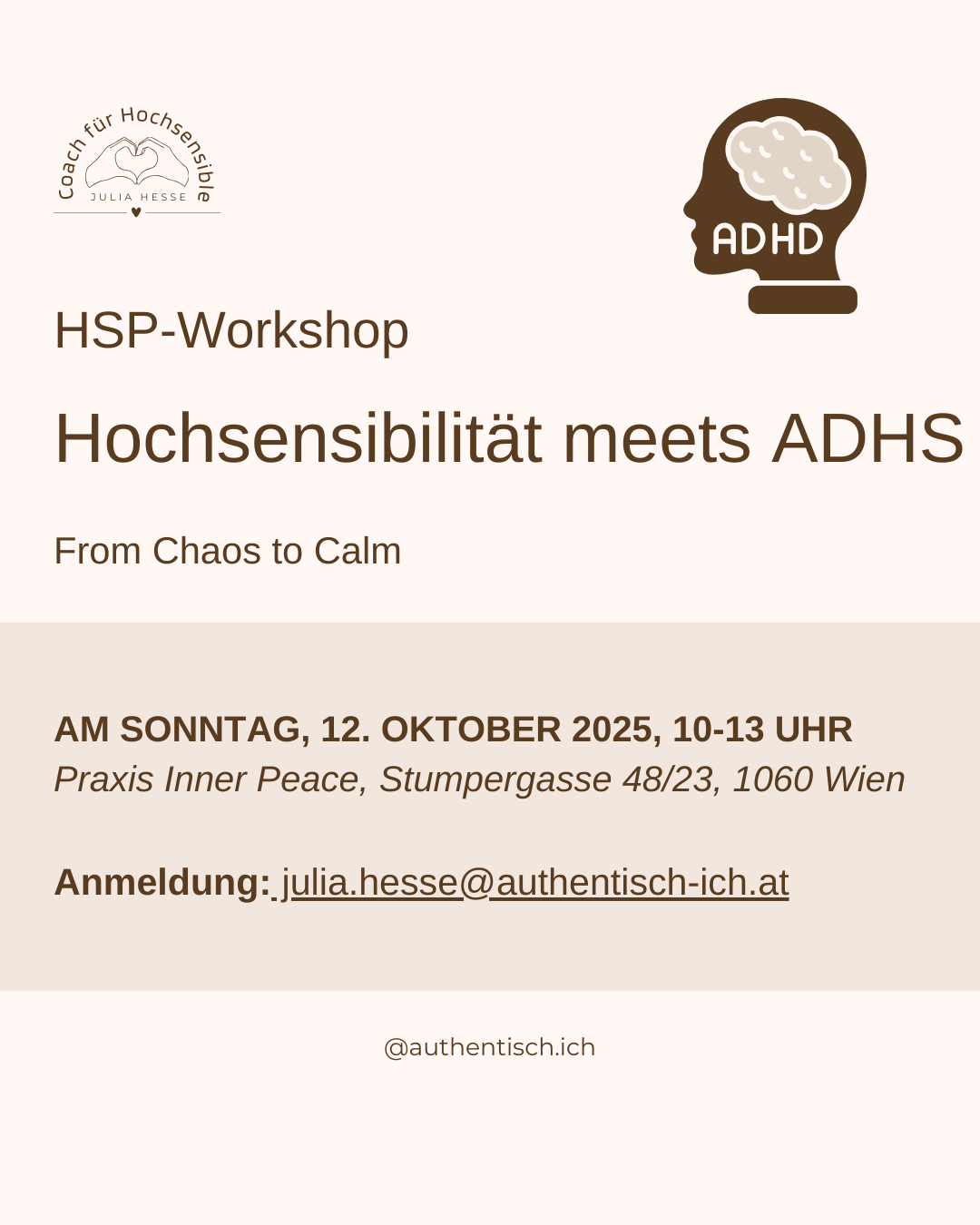 Coach für Hochsensible
JULIA HESSE

ADHD

HSP-Workshop

Hochsensibilität meets ADHS

From Chaos to Calm

AM SONNTAG, 12. OKTOBER 2025, 10-13 UHR
Praxis Inner Peace, Stumpergasse 48/23, 1060 Wien

Anmeldung: julia.hesse@authentisch-ich.at

@authentisch.ich